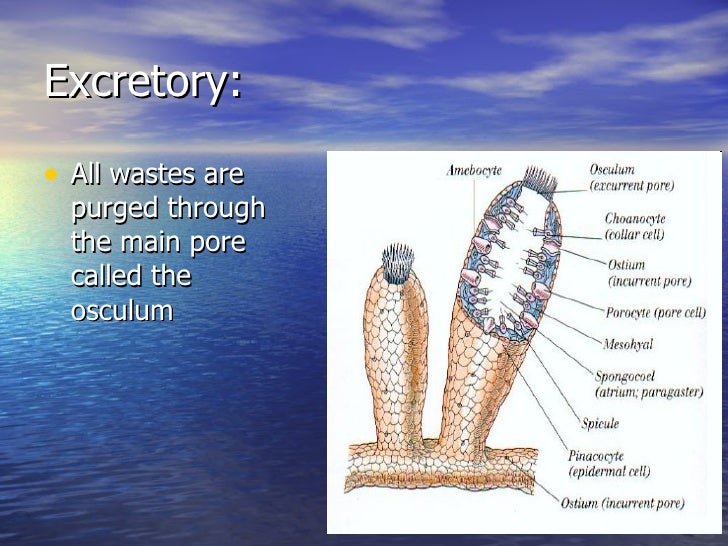 Excretory:

• All wastes are purged through the main pore called the osculum

Amebocyte
Osculum (excurrent pore)
Choanocyte (collar cell)
Ostium (incurrent pore)
Porocyte (pore cell)
Mesohyal
Spongocoel (atrium; paragaster)
Spicule
Pinacocyte (epidermal cell)
Ostium (incurrent pore)